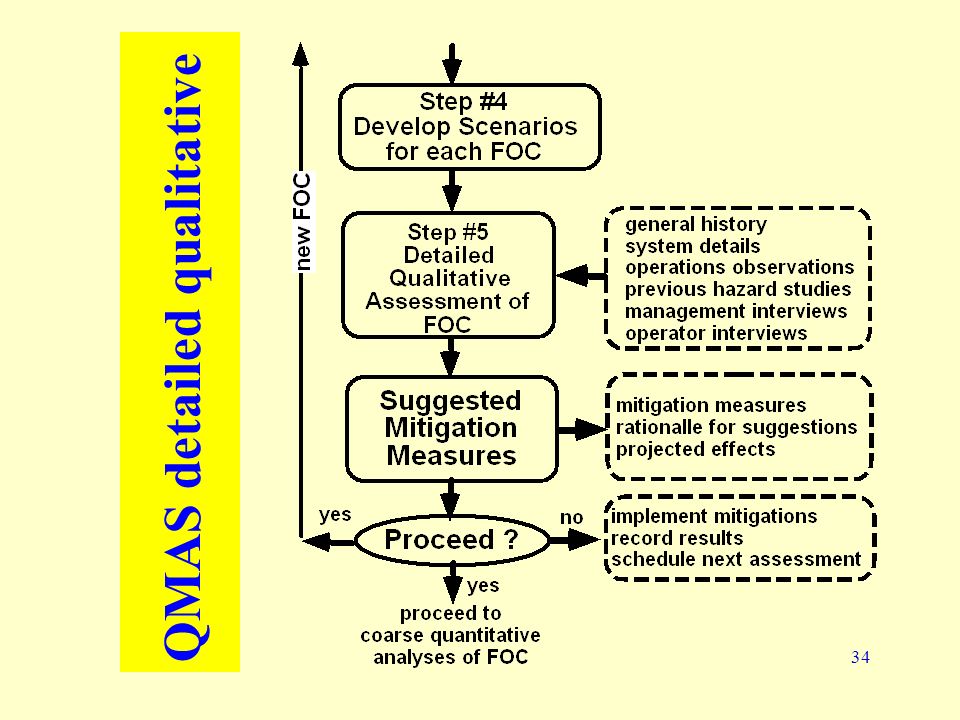 QMAS detailed qualitative

new FOC

Step #4
Develop Scenarios
for each FOC

Step #5
Detailed
Qualitative
Assessment of
FOC

general history
system details
operations observations
previous hazard studies
management interviews
operator interviews

Suggested
Mitigation
Measures

mitigation measures
rationalle for suggestions
projected effects

yes

Proceed ?

no

implement mitigations
record results
schedule next assessment

yes

proceed to
coarse quantitative
analyses of FOC

34